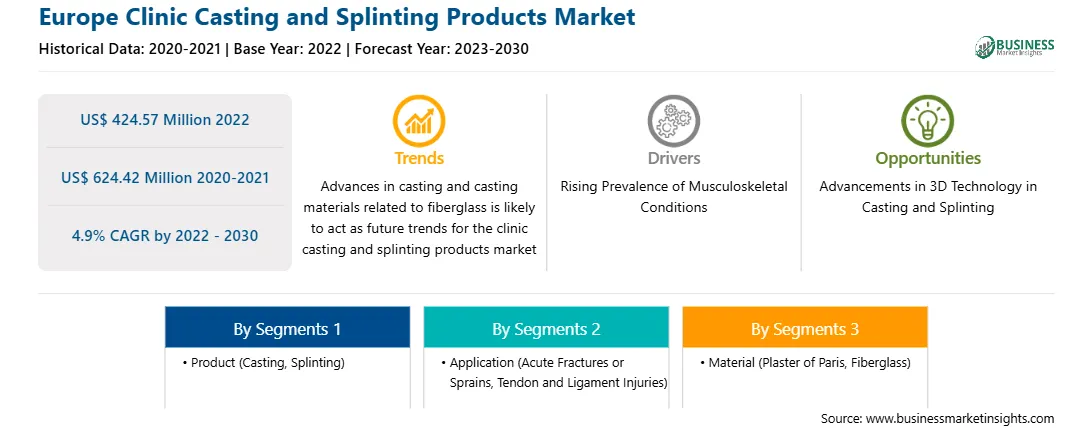 Europe Clinic Casting and Splinting Products Market

Historical Data: 2020-2021 | Base Year: 2022 | Forecast Year: 2023-2030

BUSINESS
Market Insights

US$ 424.57 Million 2022

US$ 624.42 Million 2020-2021

4.9% CAGR by 2022 - 2030

Trends

Advances in casting and casting materials related to fiberglass is likely to act as future trends for the clinic casting and splinting products market

Drivers

Rising Prevalence of Musculoskeletal Conditions

Opportunities

Advancements in 3D Technology in Casting and Splinting

By Segments 1

• Product (Casting, Splinting)

By Segments 2

• Application (Acute Fractures or Sprains, Tendon and Ligament Injuries)

By Segments 3

• Material (Plaster of Paris, Fiberglass)

Source: www.businessmarketinsights.com